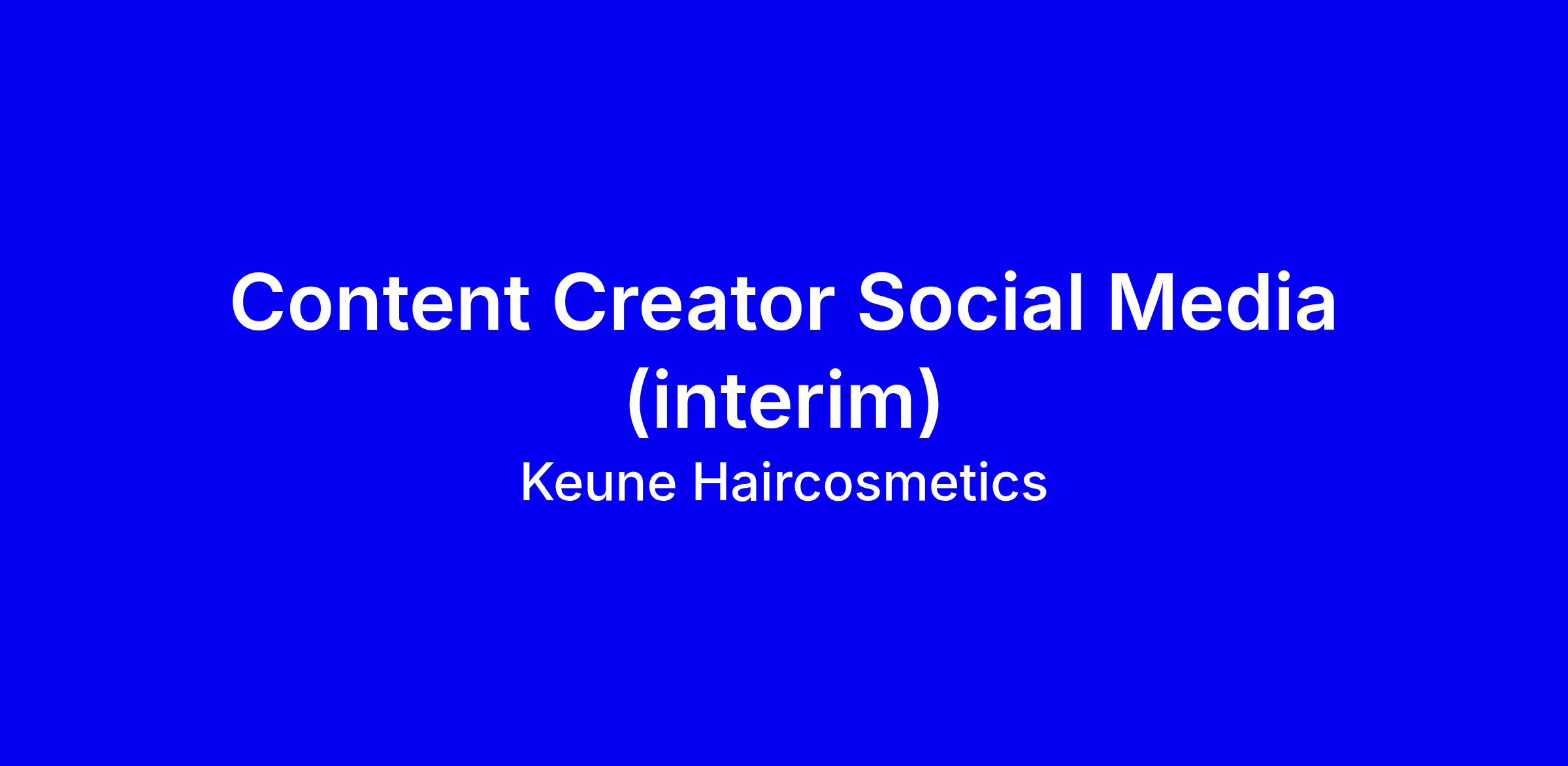 Content Creator Social Media (interim)

Keune Haircosmetics